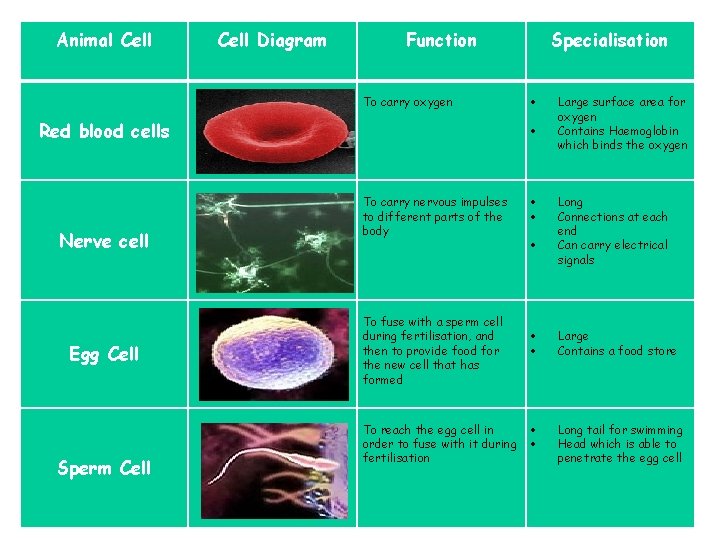 | Animal Cell | Cell Diagram | Function | Specialisation |
|---|---|---|---|
| Red blood cells | | To carry oxygen | • Large surface area for oxygen • Contains Haemoglobin which binds the oxygen |
| Nerve cell | | To carry nervous impulses to different parts of the body | • Long • Connections at each end • Can carry electrical signals |
| Egg Cell | | To fuse with a sperm cell during fertilisation, and then to provide food for the new cell that has formed | • Large • Contains a food store |
| Sperm Cell | | To reach the egg cell in order to fuse with it during fertilisation | • Long tail for swimming • Head which is able to penetrate the egg cell |